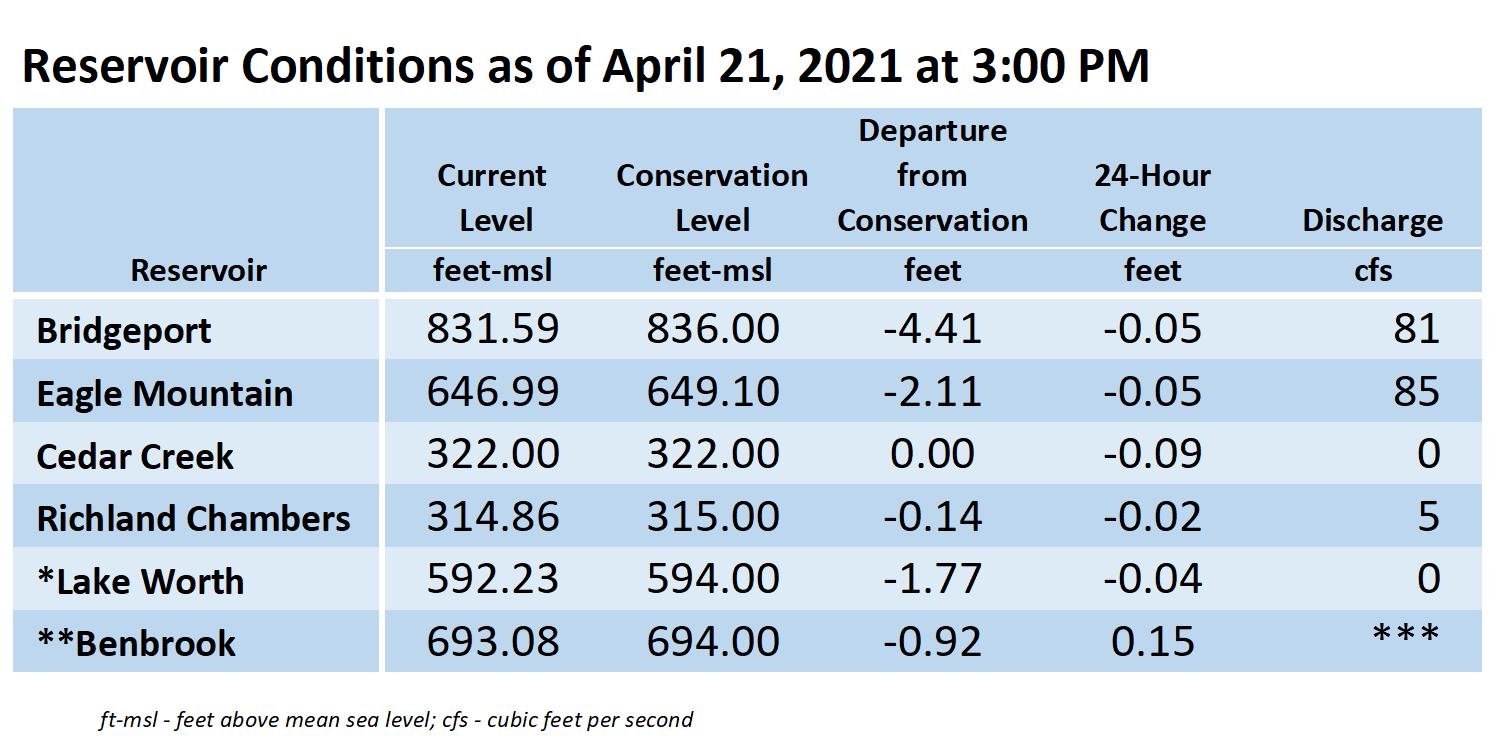 Reservoir Conditions as of April 21, 2021 at 3:00 PM

| Reservoir | Current Level feet-msl | Conservation Level feet-msl | Departure from Conservation feet | 24-Hour Change feet | Discharge cfs |
|---|---|---|---|---|---|
| Bridgeport | 831.59 | 836.00 | -4.41 | -0.05 | 81 |
| Eagle Mountain | 646.99 | 649.10 | -2.11 | -0.05 | 85 |
| Cedar Creek | 322.00 | 322.00 | 0.00 | -0.09 | 0 |
| Richland Chambers | 314.86 | 315.00 | -0.14 | -0.02 | 5 |
| *Lake Worth | 592.23 | 594.00 | -1.77 | -0.04 | 0 |
| **Benbrook | 693.08 | 694.00 | -0.92 | 0.15 | *** |

ft-msl - feet above mean sea level; cfs - cubic feet per second